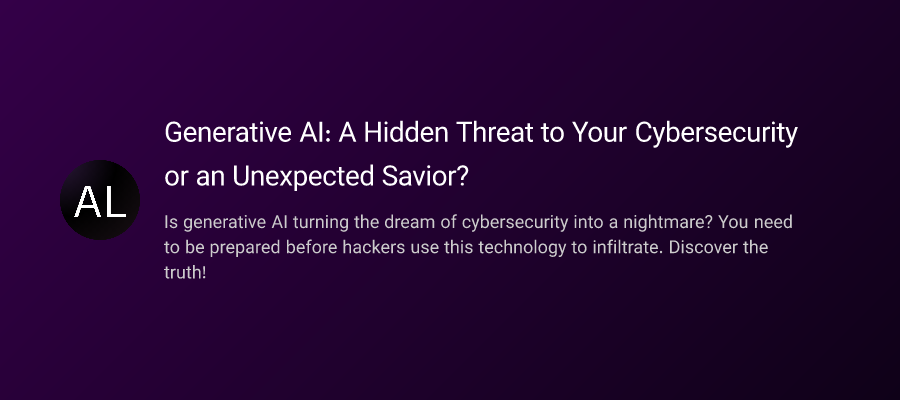 AL

Generative AI: A Hidden Threat to Your Cybersecurity or an Unexpected Savior?

Is generative AI turning the dream of cybersecurity into a nightmare? You need to be prepared before hackers use this technology to infiltrate. Discover the truth!